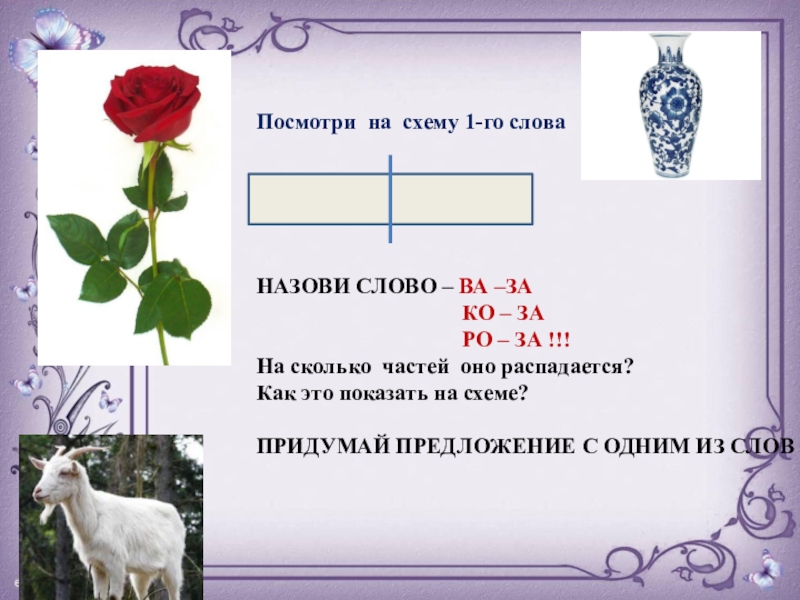 Посмотри на схему 1-го слова

НАЗОВИ СЛОВО – ВА –ЗА
КО – ЗА
РО – ЗА !!!
На сколько частей оно распадается?
Как это показать на схеме?

ПРИДУМАЙ ПРЕДЛОЖЕНИЕ С ОДНИМ ИЗ СЛОВ